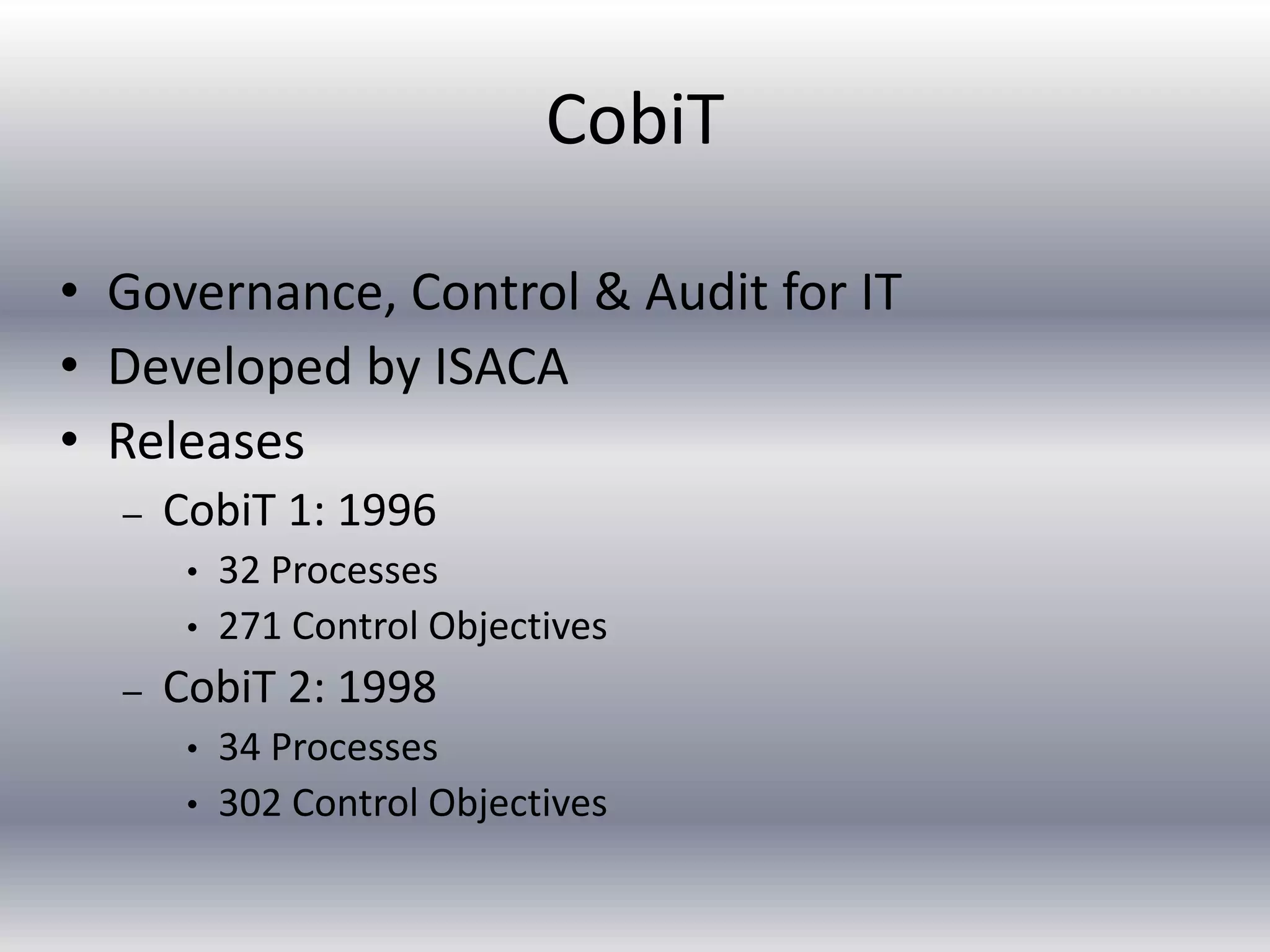 CobiT

• Governance, Control & Audit for IT
• Developed by ISACA
• Releases
  – CobiT 1: 1996
    • 32 Processes
    • 271 Control Objectives
  – CobiT 2: 1998
    • 34 Processes
    • 302 Control Objectives